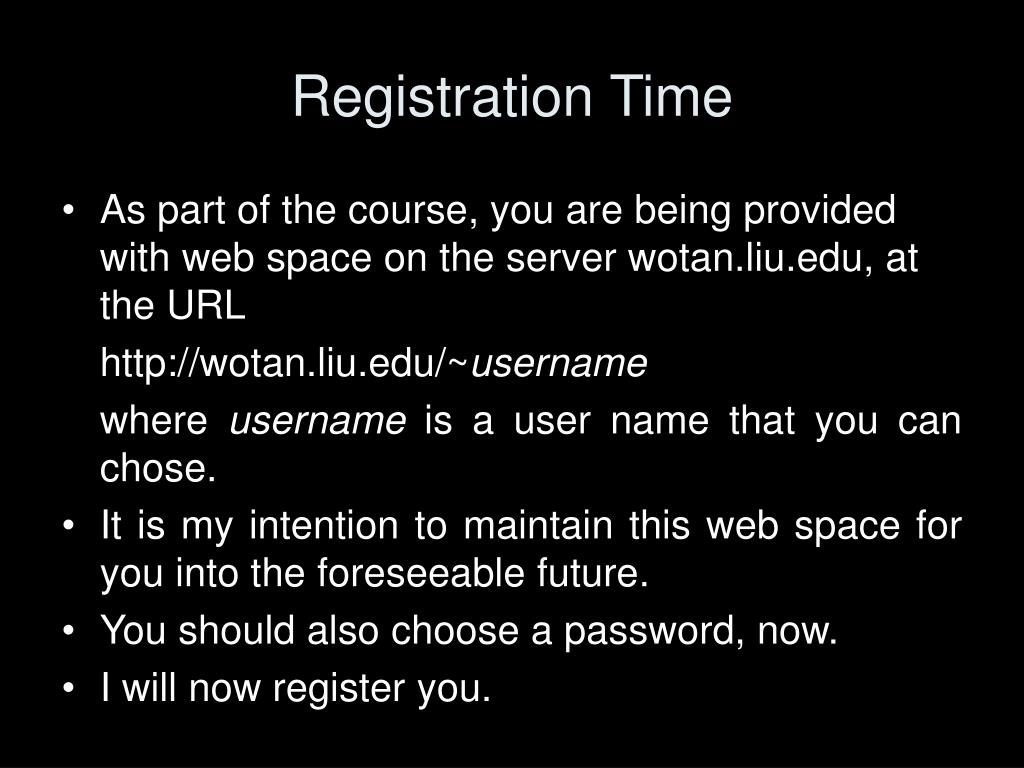 Registration Time

• As part of the course, you are being provided with web space on the server wotan.liu.edu, at the URL

http://wotan.liu.edu/~username

where username is a user name that you can chose.

• It is my intention to maintain this web space for you into the foreseeable future.

• You should also choose a password, now.

• I will now register you.